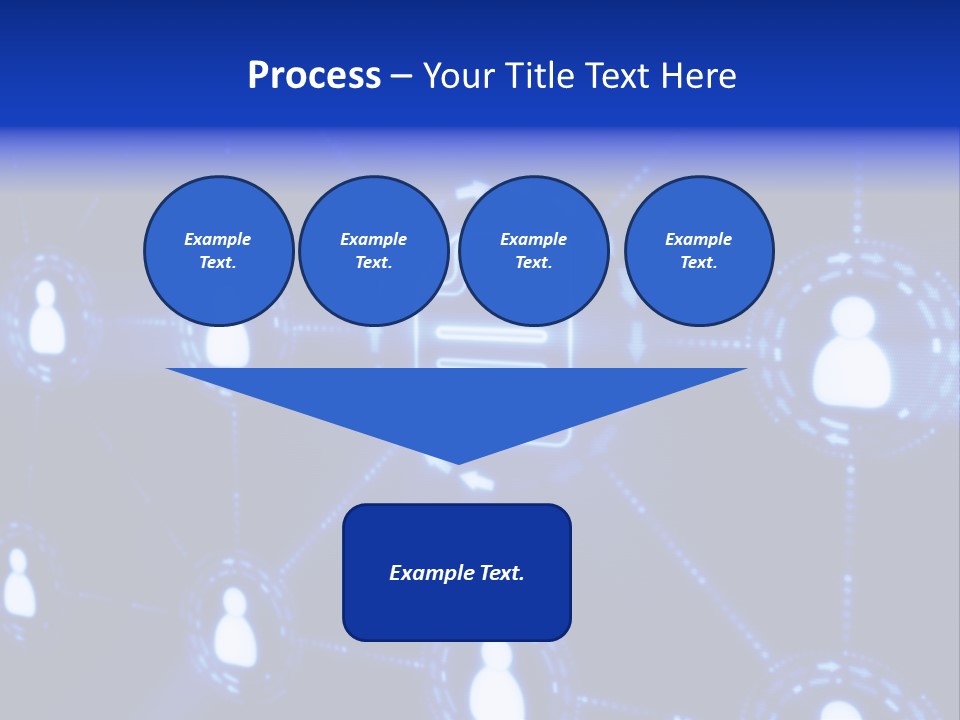 Process – Your Title Text Here

Example Text.

Example Text.

Example Text.

Example Text.

Example Text.